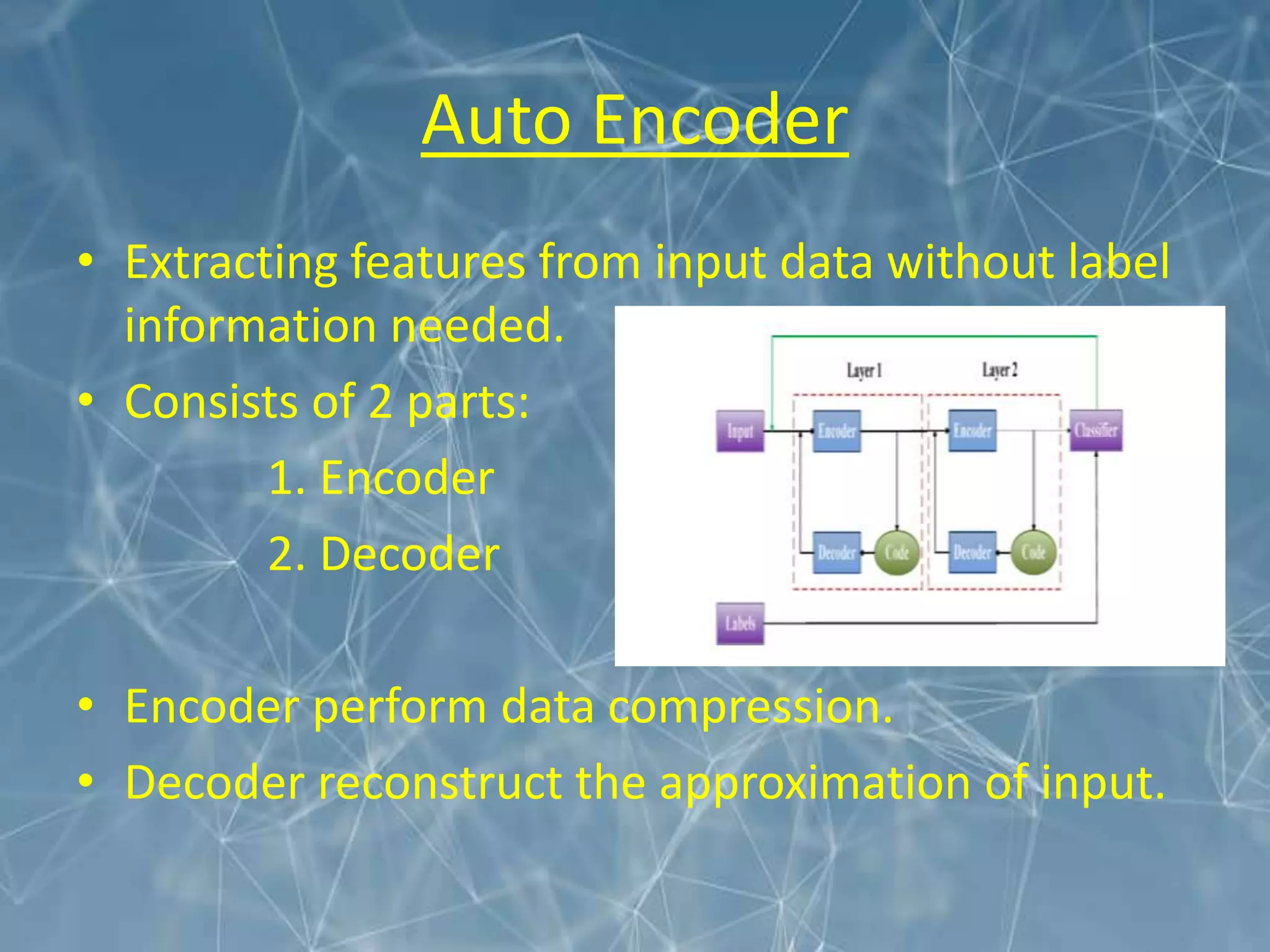 Auto Encoder

• Extracting features from input data without label information needed.
• Consists of 2 parts:
1. Encoder
2. Decoder

Layer 1
Layer 2
Input
Encoder
Encoder
Classifier
Decoder
Code
Decoder
Code
Labels

• Encoder perform data compression.
• Decoder reconstruct the approximation of input.